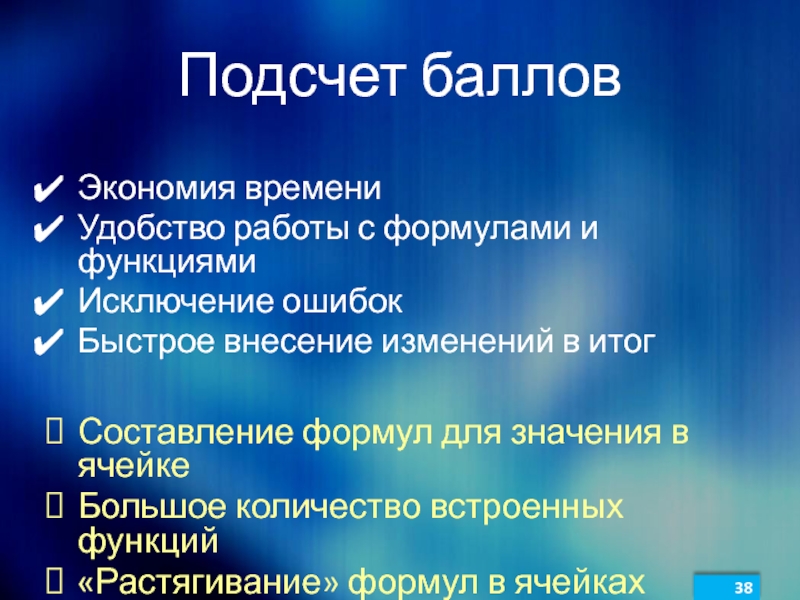 Подсчет баллов

✔ Экономия времени
✔ Удобство работы с формулами и функциями
✔ Исключение ошибок
✔ Быстрое внесение изменений в итог

 Составление формул для значения в ячейке
 Большое количество встроенных функций
 «Растягивание» формул в ячейках

38